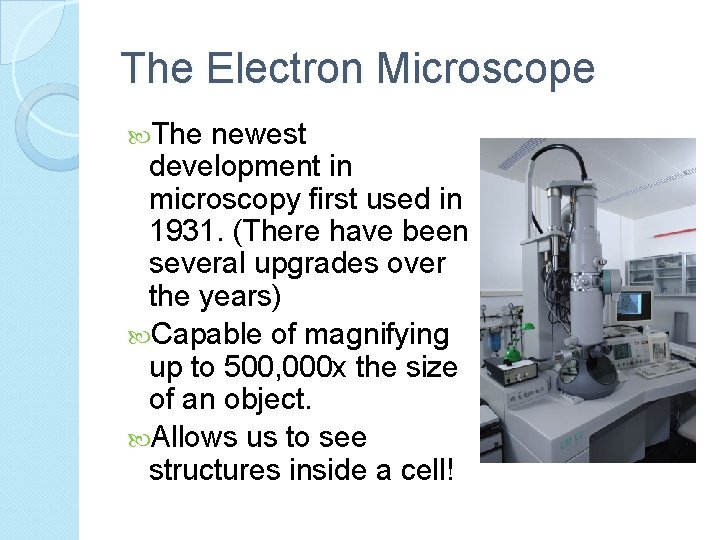 The Electron Microscope

The newest development in microscopy first used in 1931. (There have been several upgrades over the years)

Capable of magnifying up to 500,000x the size of an object.

Allows us to see structures inside a cell!